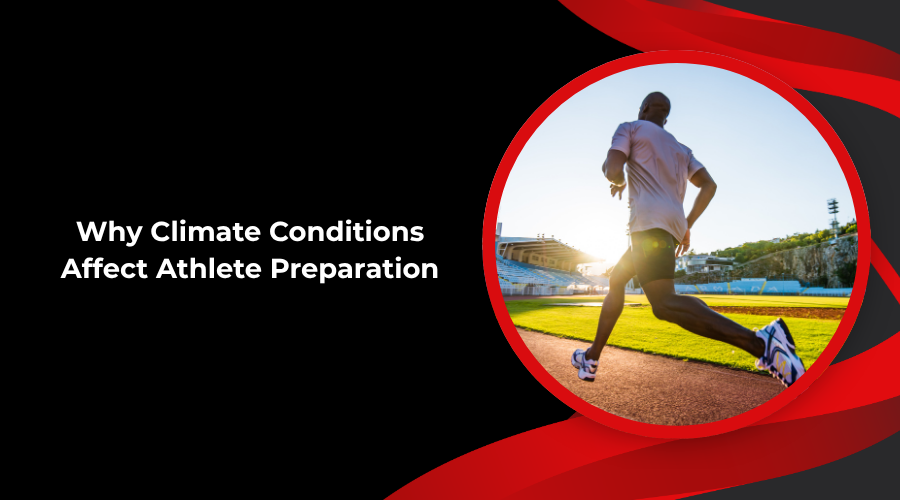 Why Climate Conditions Affect Athlete Preparation